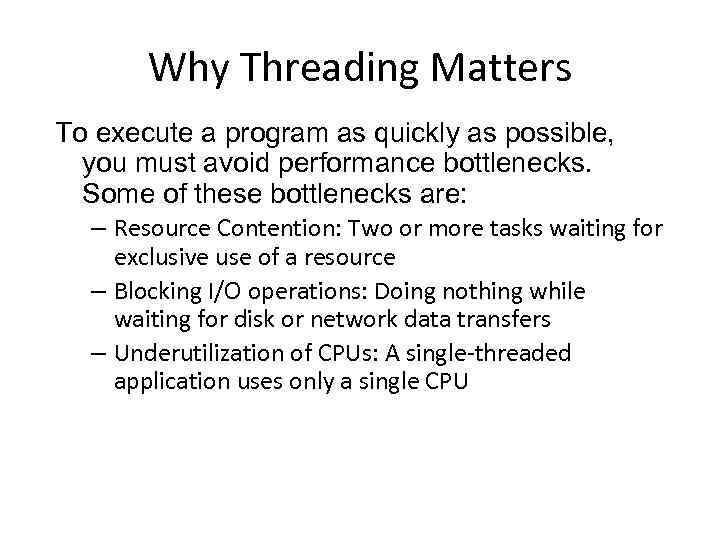 Why Threading Matters

To execute a program as quickly as possible, you must avoid performance bottlenecks. Some of these bottlenecks are:

– Resource Contention: Two or more tasks waiting for exclusive use of a resource

– Blocking I/O operations: Doing nothing while waiting for disk or network data transfers

– Underutilization of CPUs: A single-threaded application uses only a single CPU